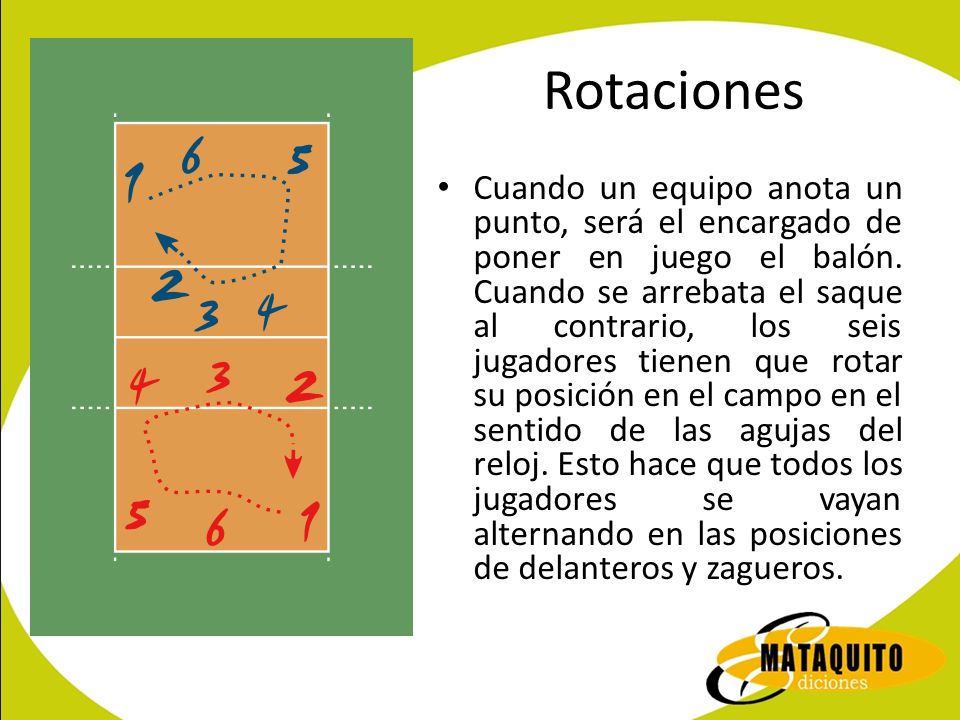 1 6 5
2 3 4
4 3 2
5 6 1

Rotaciones

• Cuando un equipo anota un punto, será el encargado de poner en juego el balón. Cuando se arrebata el saque al contrario, los seis jugadores tienen que rotar su posición en el campo en el sentido de las agujas del reloj. Esto hace que todos los jugadores se vayan alternando en las posiciones de delanteros y zagueros.

MATAQUITO
Ediciones